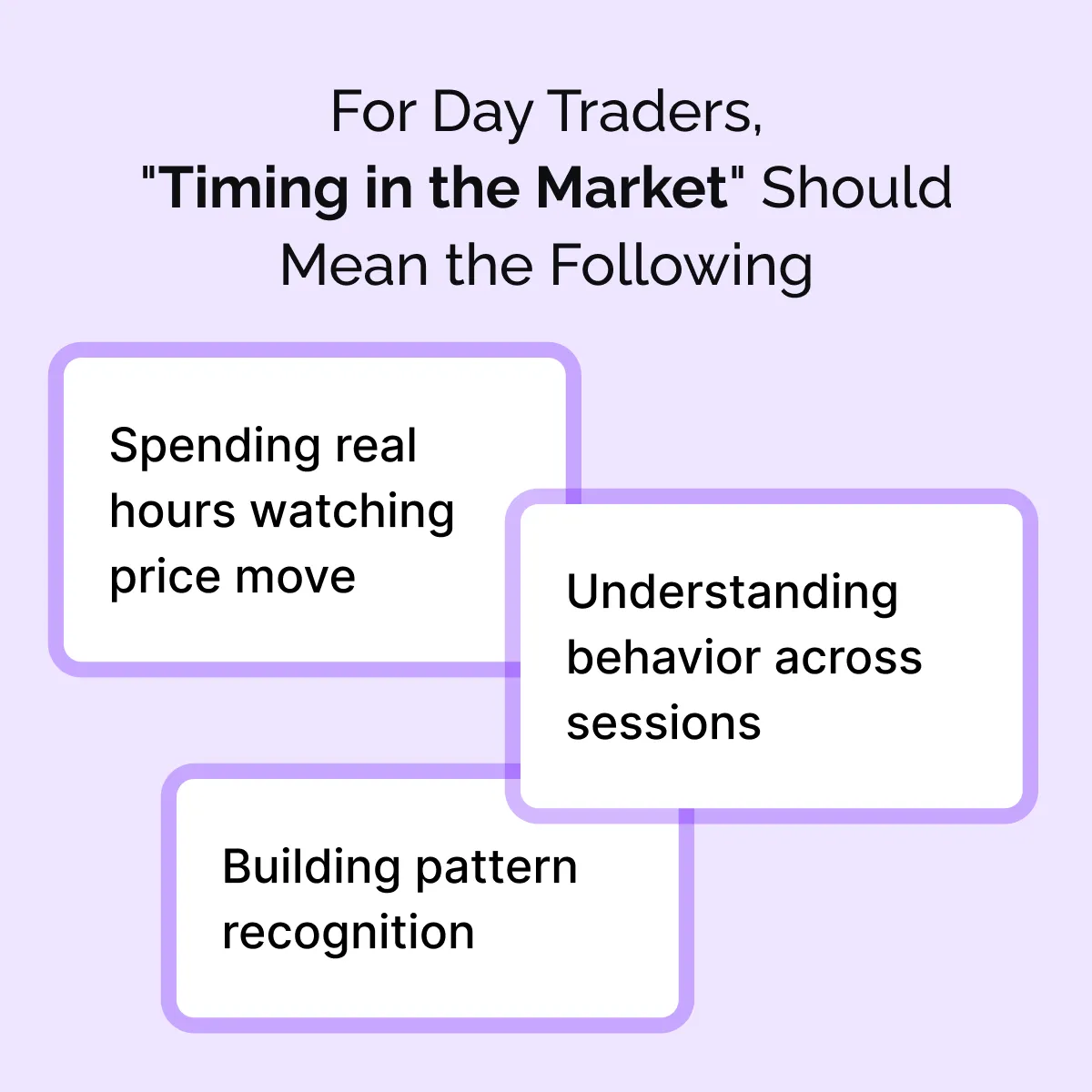 For Day Traders, "Timing in the Market" Should Mean the Following

Spending real hours watching price move

Understanding behavior across sessions

Building pattern recognition